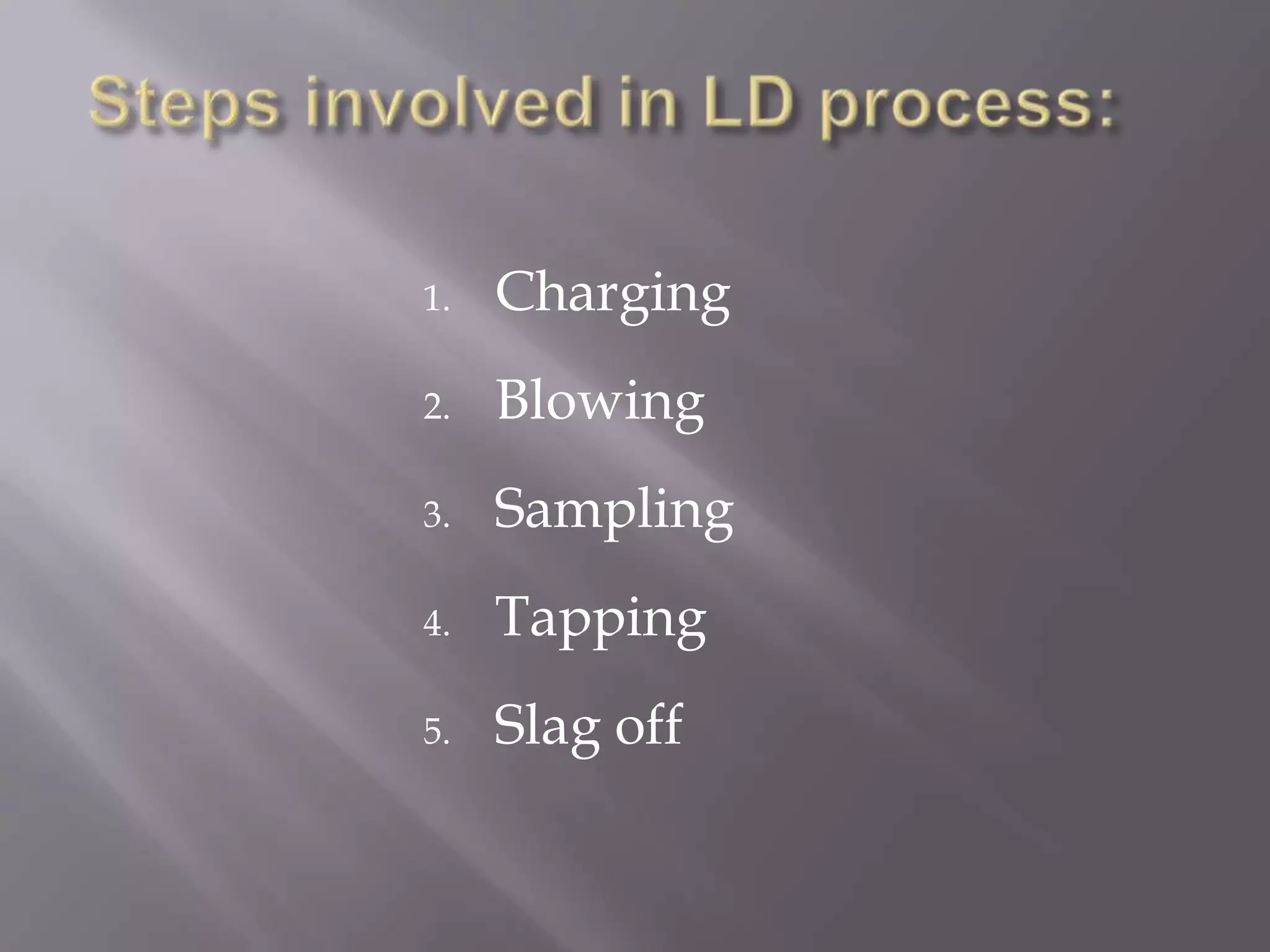 Steps involved in LD process:

1. Charging
2. Blowing
3. Sampling
4. Tapping
5. Slag off